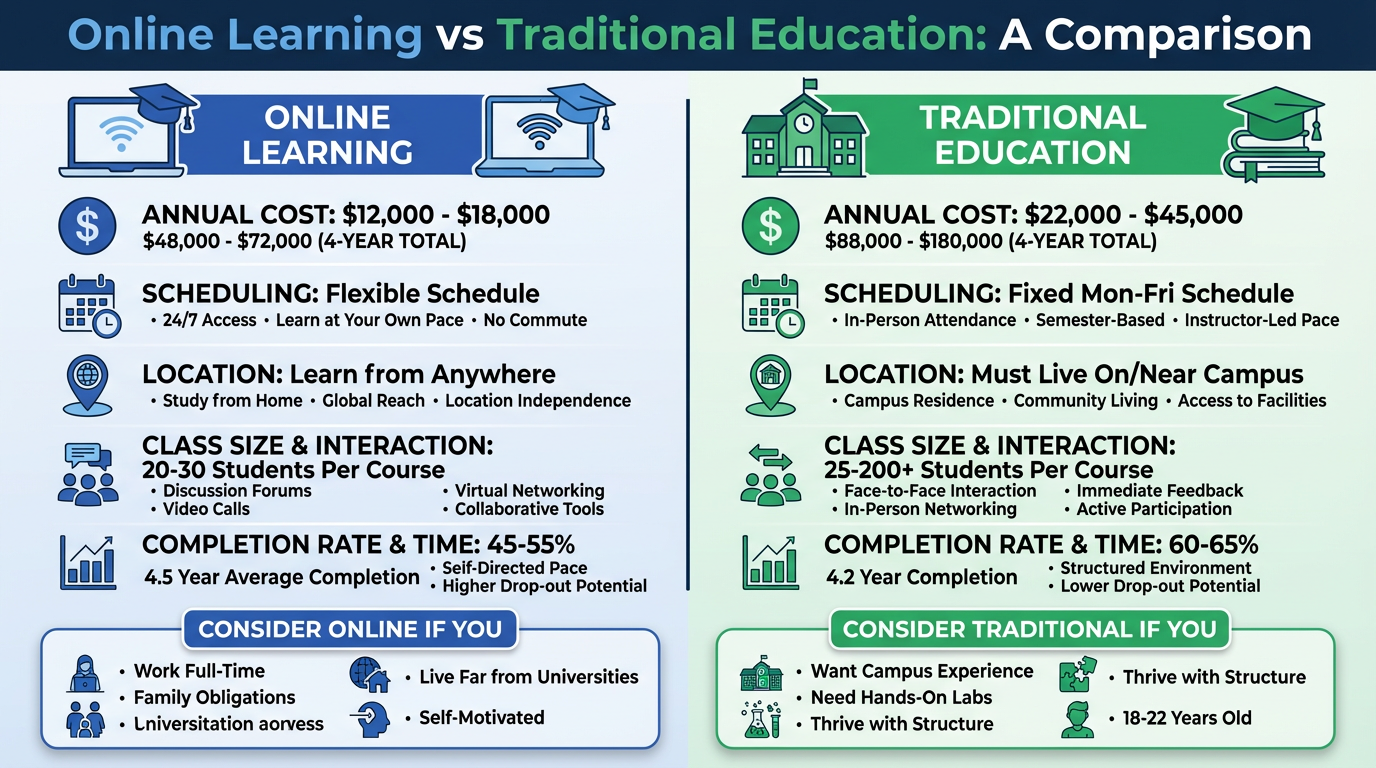 Online Learning vs Traditional Education: A Comparison

ONLINE LEARNING

ANNUAL COST: $12,000 - $18,000
$48,000 - $72,000 (4-YEAR TOTAL)

SCHEDULING: Flexible Schedule
• 24/7 Access • Learn at Your Own Pace • No Commute

LOCATION: Learn from Anywhere
• Study from Home • Global Reach • Location Independence

CLASS SIZE & INTERACTION: 20-30 Students Per Course
• Discussion Forums
• Video Calls
• Virtual Networking
• Collaborative Tools

COMPLETION RATE & TIME: 45-55%
4.5 Year Average Completion
• Self-Directed Pace
• Higher Drop-out Potential

CONSIDER ONLINE IF YOU
• Work Full-Time
• Family Obligations
• Lniversitation aorvess
• Live Far from Universities
• Self-Motivated

TRADITIONAL EDUCATION

ANNUAL COST: $22,000 - $45,000
$88,000 - $180,000 (4-YEAR TOTAL)

SCHEDULING: Fixed Mon-Fri Schedule
• In-Person Attendance • Semester-Based • Instructor-Led Pace

LOCATION: Must Live On/Near Campus
• Campus Residence • Community Living • Access to Facilities

CLASS SIZE & INTERACTION: 25-200+ Students Per Course
• Face-to-Face Interaction
• In-Person Networking
• Immediate Feedback
• Active Participation

COMPLETION RATE & TIME: 60-65%
4.2 Year Completion
• Structured Environment
• Lower Drop-out Potential

CONSIDER TRADITIONAL IF YOU
• Want Campus Experience
• Need Hands-On Labs
• Thrive with Structure
• Thrive with Structure
• 18-22 Years Old